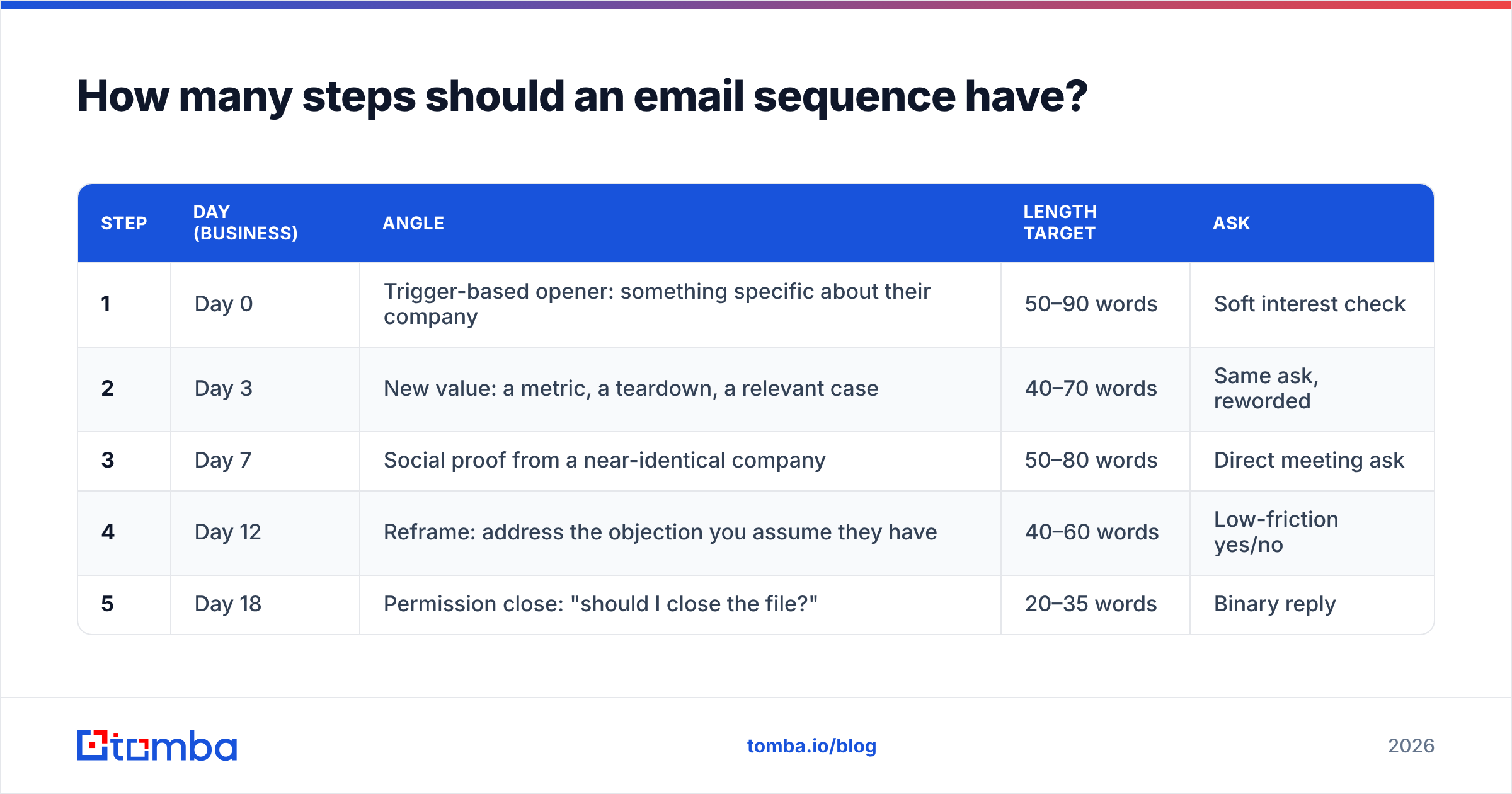 How many steps should an email sequence have?

| STEP | DAY (BUSINESS) | ANGLE | LENGTH TARGET | ASK |
|---|---|---|---|---|
| 1 | Day 0 | Trigger-based opener: something specific about their company | 50–90 words | Soft interest check |
| 2 | Day 3 | New value: a metric, a teardown, a relevant case | 40–70 words | Same ask, reworded |
| 3 | Day 7 | Social proof from a near-identical company | 50–80 words | Direct meeting ask |
| 4 | Day 12 | Reframe: address the objection you assume they have | 40–60 words | Low-friction yes/no |
| 5 | Day 18 | Permission close: "should I close the file?" | 20–35 words | Binary reply |

tomba

tomba.io/blog

2026